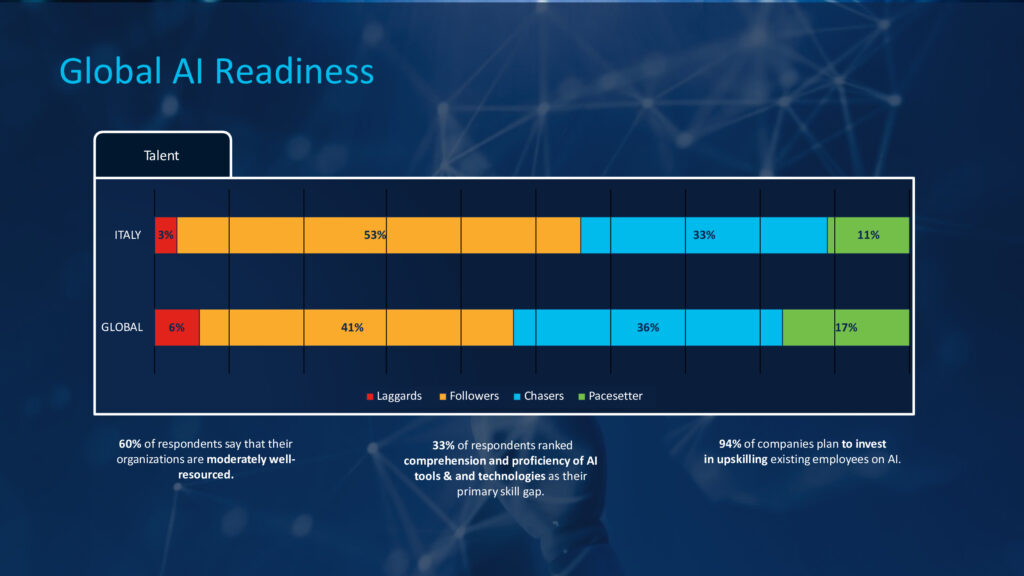 Global AI Readiness

Talent

ITALY 3% 53% 33% 11%

GLOBAL 6% 41% 36% 17%

Laggards Followers Chasers Pacesetter

60% of respondents say that their organizations are moderately well-resourced.

33% of respondents ranked comprehension and proficiency of AI tools & and technologies as their primary skill gap.

94% of companies plan to invest in upskilling existing employees on AI.